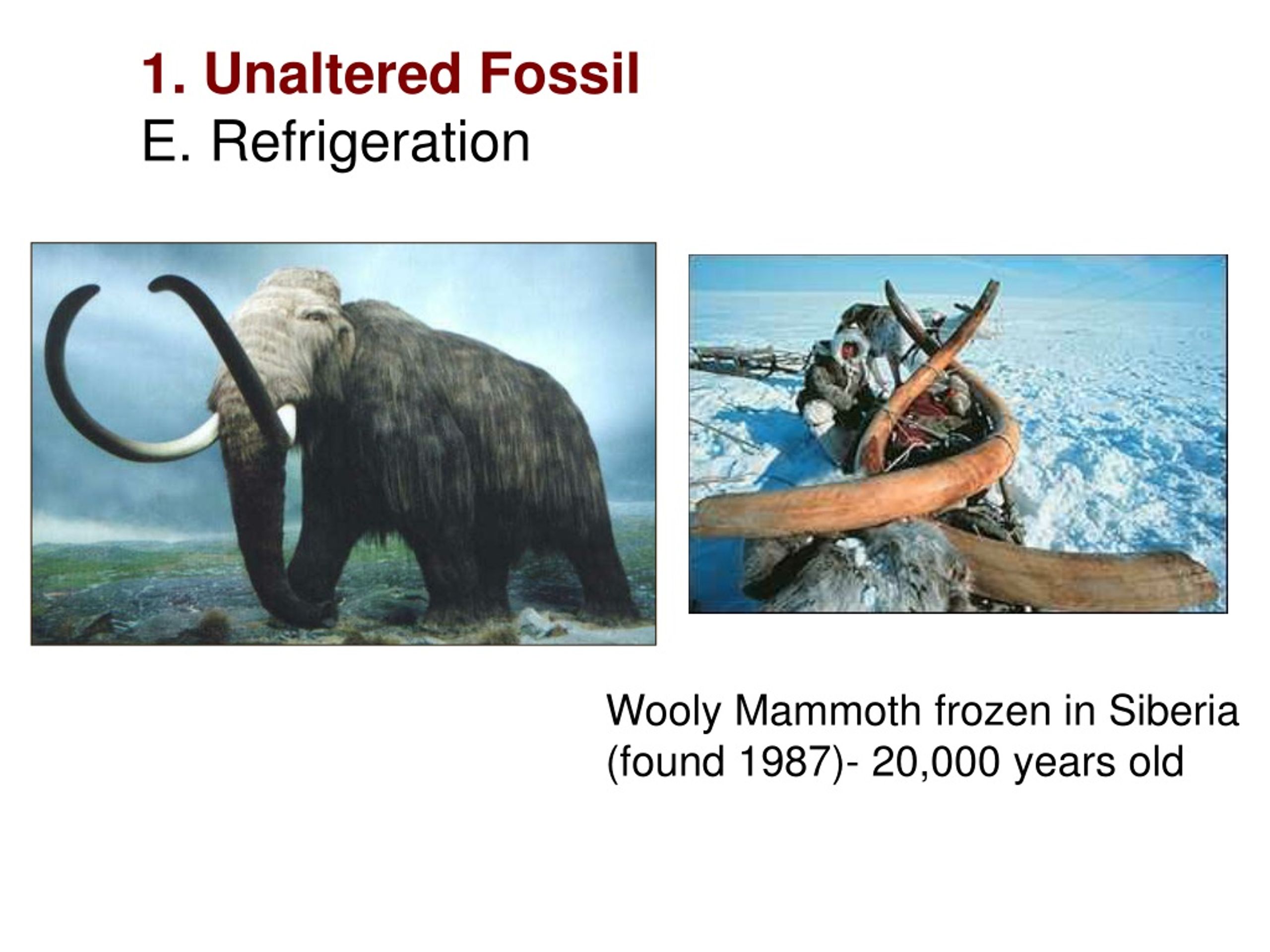 1. Unaltered Fossil
E. Refrigeration

Wooly Mammoth frozen in Siberia (found 1987)- 20,000 years old